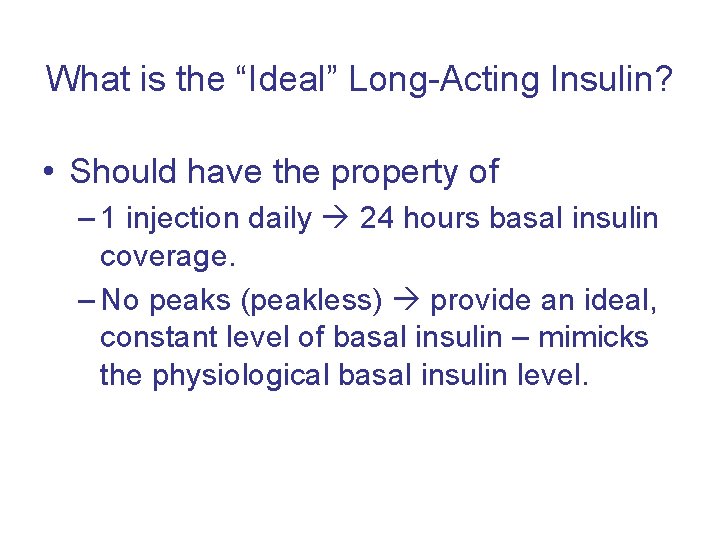 What is the “Ideal” Long-Acting Insulin?

• Should have the property of
– 1 injection daily → 24 hours basal insulin coverage.
– No peaks (peakless) → provide an ideal, constant level of basal insulin – mimicks the physiological basal insulin level.